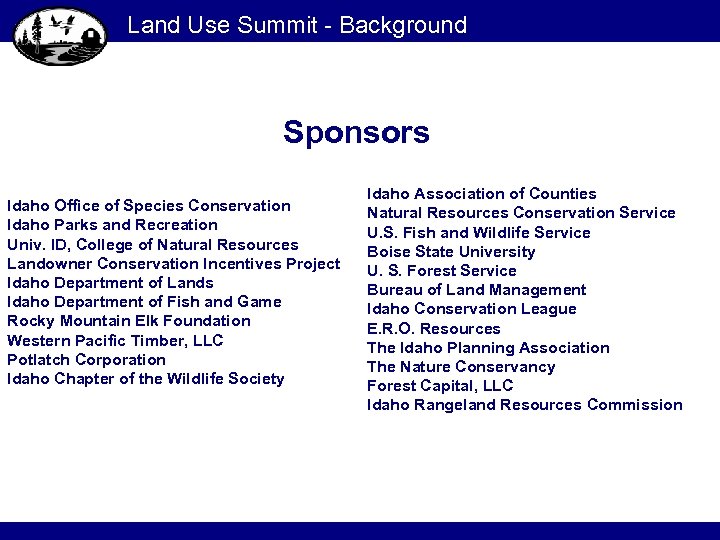 Land Use Summit - Background

Sponsors

Idaho Office of Species Conservation
Idaho Parks and Recreation
Univ. ID, College of Natural Resources
Landowner Conservation Incentives Project
Idaho Department of Lands
Idaho Department of Fish and Game
Rocky Mountain Elk Foundation
Western Pacific Timber, LLC
Potlatch Corporation
Idaho Chapter of the Wildlife Society

Idaho Association of Counties
Natural Resources Conservation Service
U.S. Fish and Wildlife Service
Boise State University
U. S. Forest Service
Bureau of Land Management
Idaho Conservation League
E.R.O. Resources
The Idaho Planning Association
The Nature Conservancy
Forest Capital, LLC
Idaho Rangeland Resources Commission